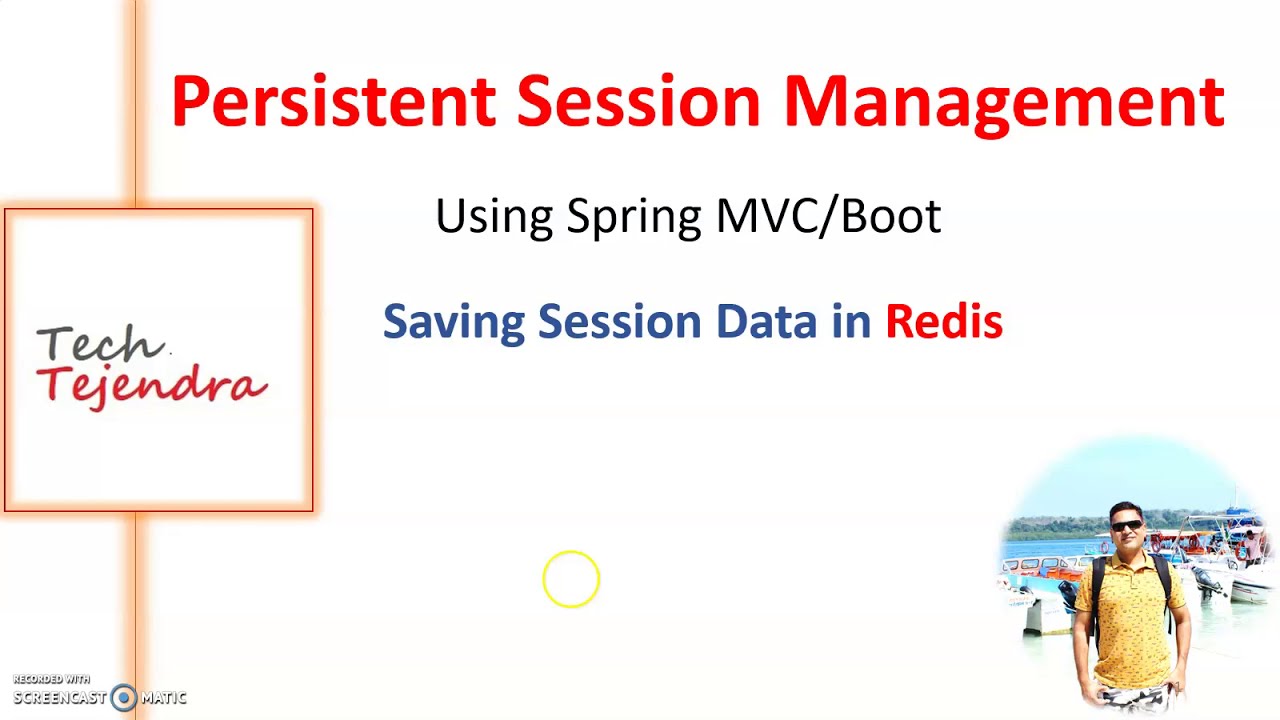 Persistent Session Management

Using Spring MVC/Boot

Saving Session Data in Redis

Tech Tejendra

RECORDED WITH SCREENCAST MATIC